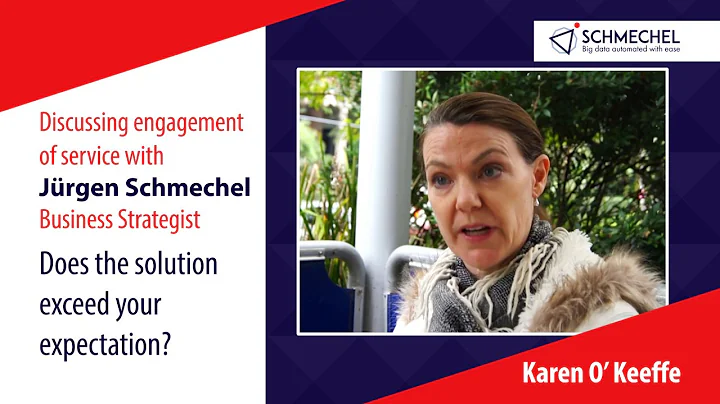 SCHMECHEL
Big data automated with ease

Discussing engagement of service with
Jürgen Schmechel
Business Strategist

Does the solution exceed your expectation?

Karen O' Keeffe